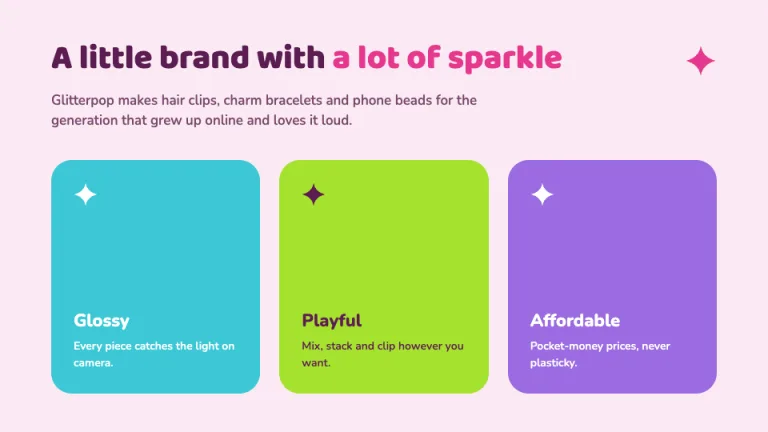 A little brand with a lot of sparkle

Glitterpop makes hair clips, charm bracelets and phone beads for the generation that grew up online and loves it loud.

Glossy

Every piece catches the light on camera.

Playful

Mix, stack and clip however you want.

Affordable

Pocket-money prices, never plasticky.